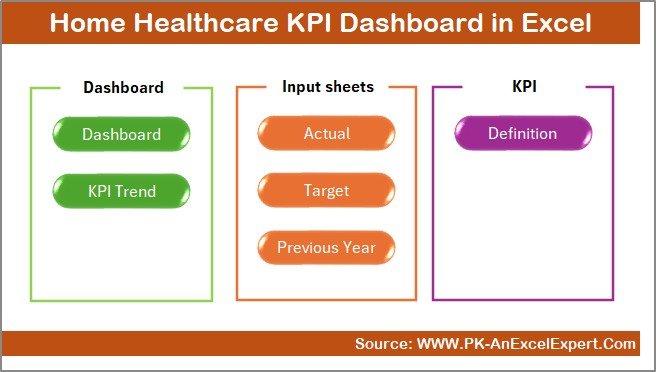 Home Healthcare KPI Dashboard in Excel

Dashboard

Dashboard

KPI Trend

Input sheets

Actual

Target

Previous Year

KPI

Definition

Source: WWW.PK-AnExcelExpert.Com